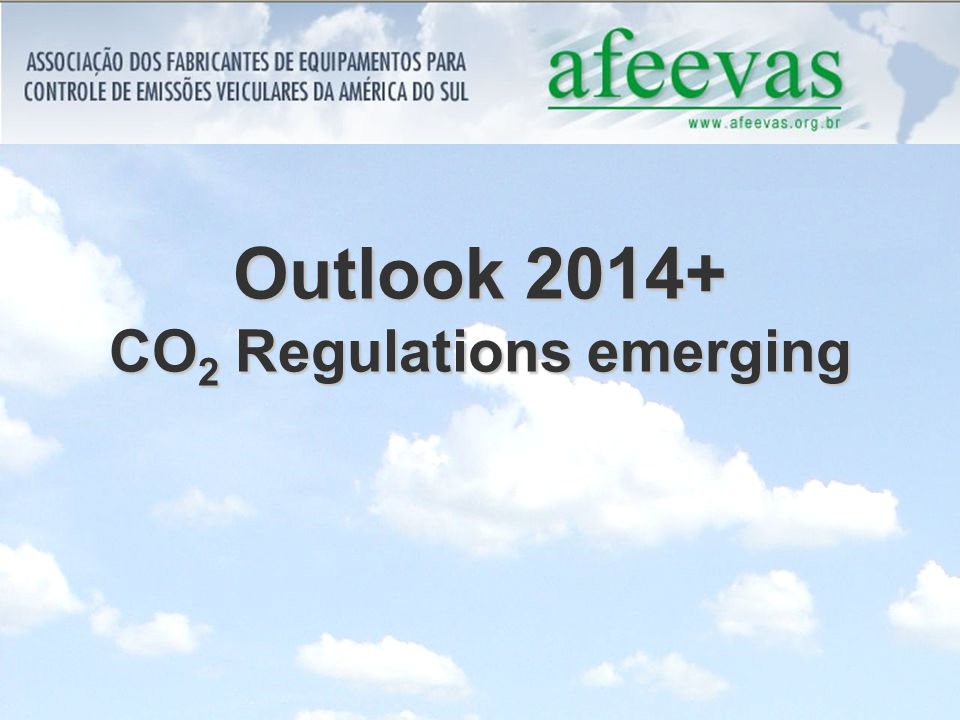 ASSOCIAÇÃO DOS FABRICANTES DE EQUIPAMENTOS PARA CONTROLE DE EMISSÕES VEICULARES DA AMÉRICA DO SUL

afeevas
www.afeevas.org.br

Outlook 2014+
$CO_2$ Regulations emerging